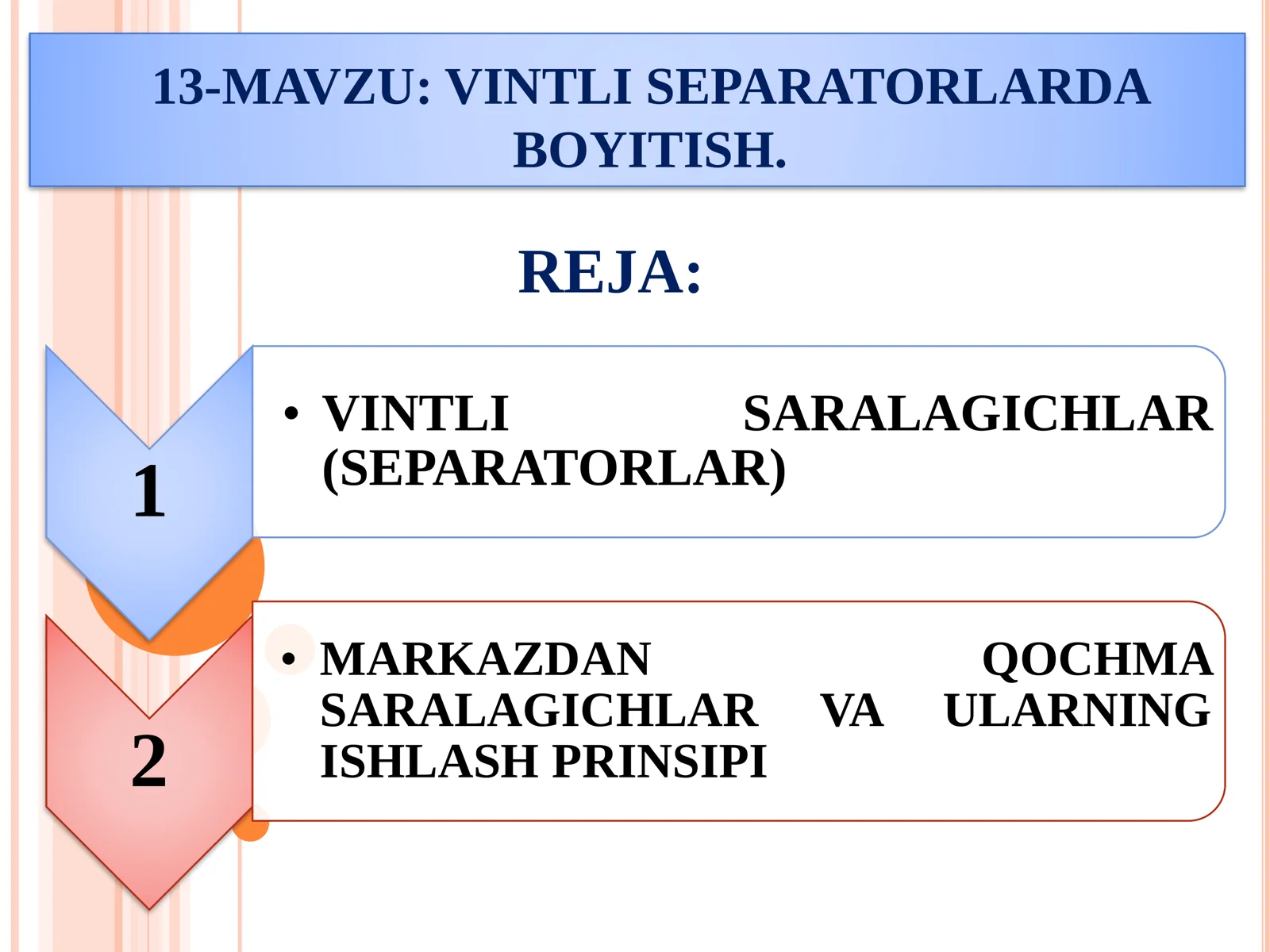 13-MAVZU: VINTLI SEPARATORLARDA BOYITISH.

REJA:

1

• VINTLI SARALAGICHLAR (SEPARATORLAR)

2

• MARKAZDAN QOCHMA SARALAGICHLAR VA ULARNING ISHLASH PRINSIPI